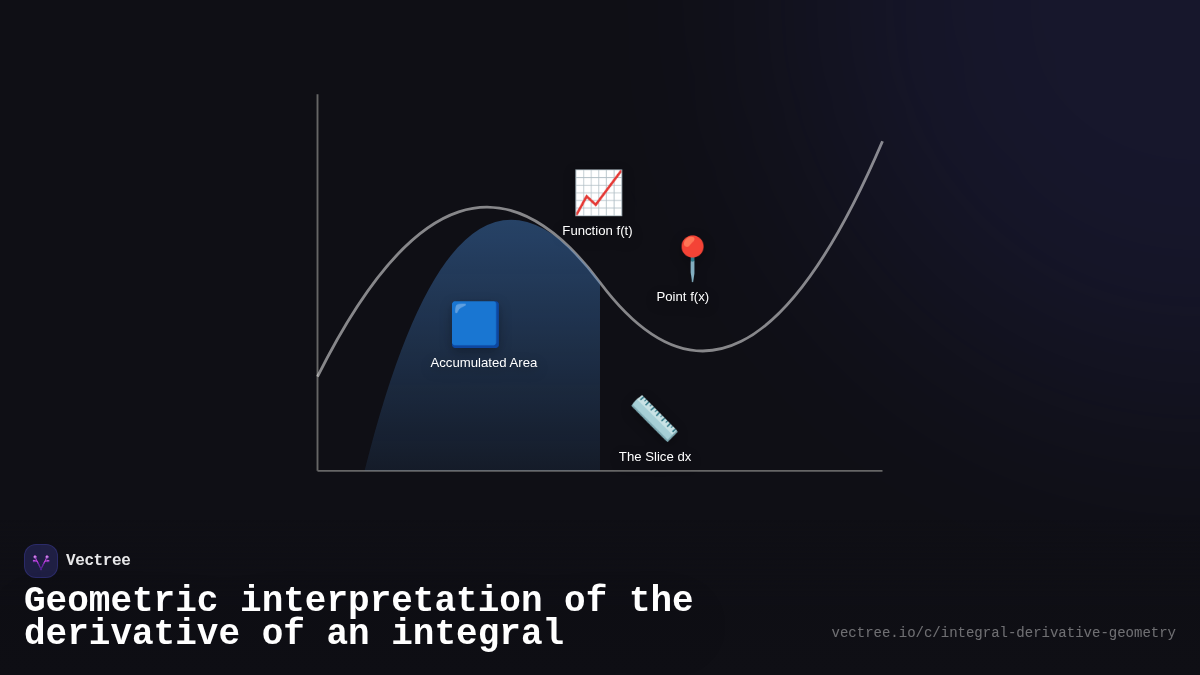 Function f(t)

Point f(x)

Accumulated Area

The Slice dx

Vectree

Geometric interpretation of the derivative of an integral

vectree.io/c/integral-derivative-geometry